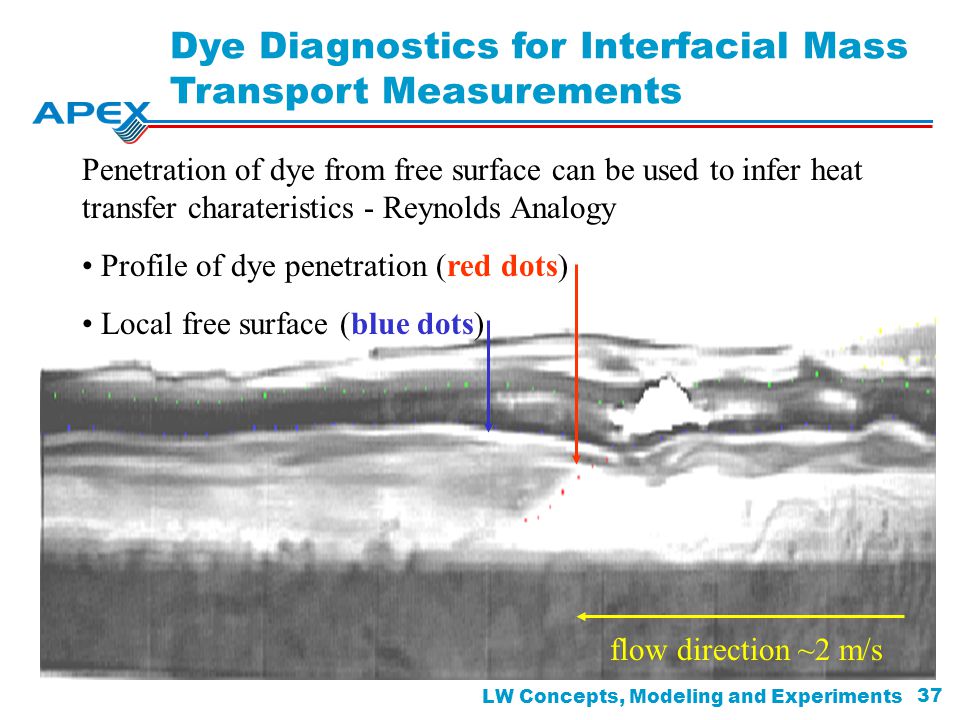 Dye Diagnostics for Interfacial Mass Transport Measurements

APEX

Penetration of dye from free surface can be used to infer heat transfer charateristics - Reynolds Analogy

• Profile of dye penetration (red dots)

• Local free surface (blue dots)

flow direction ~2 m/s

LW Concepts, Modeling and Experiments 37